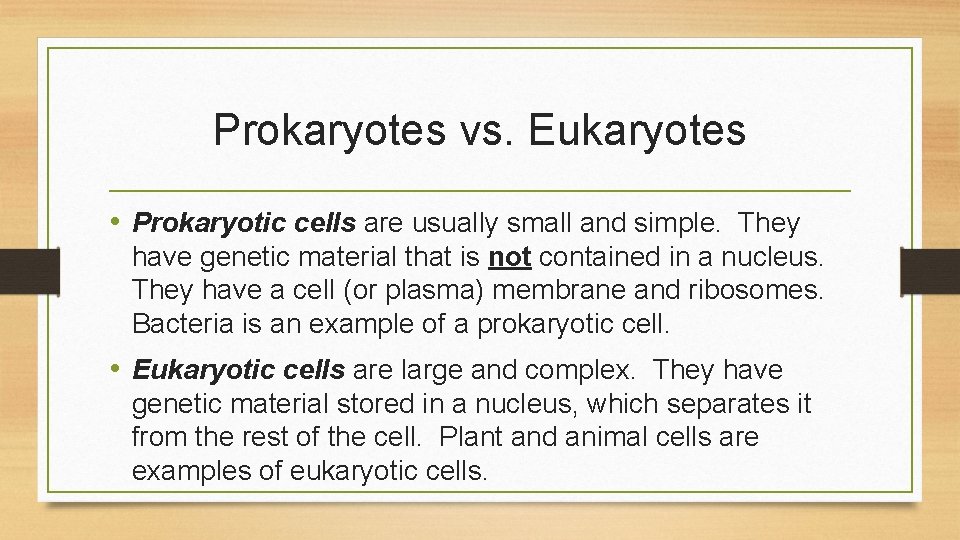 Prokaryotes vs. Eukaryotes

• Prokaryotic cells are usually small and simple. They have genetic material that is not contained in a nucleus. They have a cell (or plasma) membrane and ribosomes. Bacteria is an example of a prokaryotic cell.

• Eukaryotic cells are large and complex. They have genetic material stored in a nucleus, which separates it from the rest of the cell. Plant and animal cells are examples of eukaryotic cells.